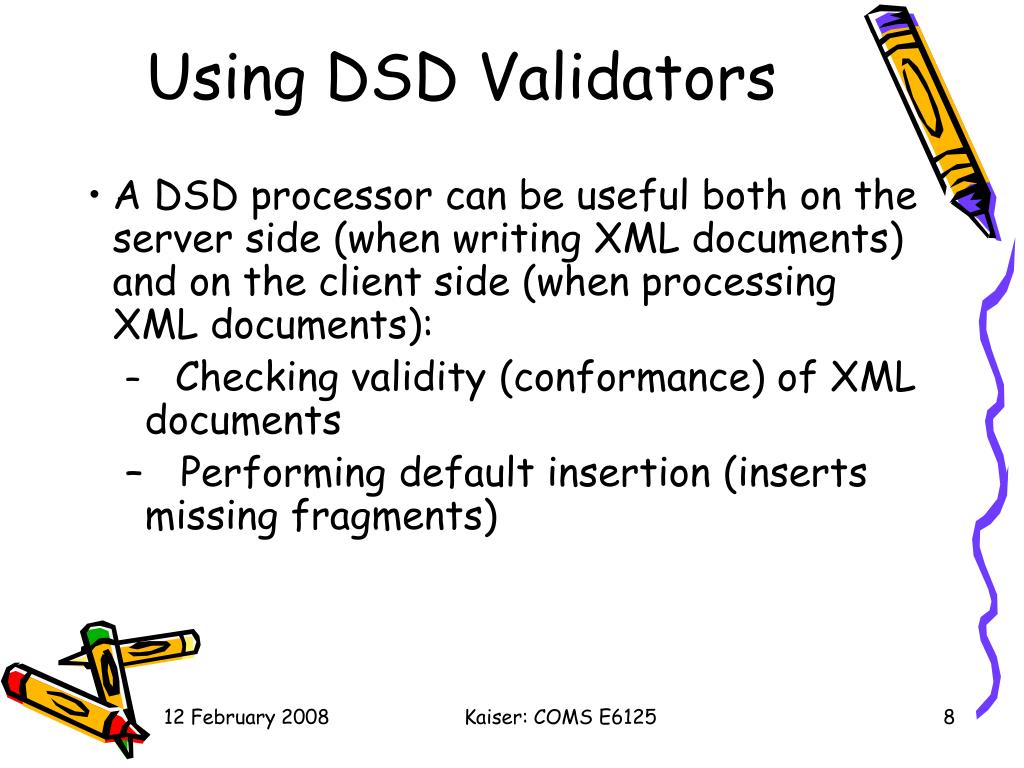 Using DSD Validators

• A DSD processor can be useful both on the server side (when writing XML documents) and on the client side (when processing XML documents):
  - Checking validity (conformance) of XML documents
  – Performing default insertion (inserts missing fragments)

12 February 2008

Kaiser: COMS E6125

8